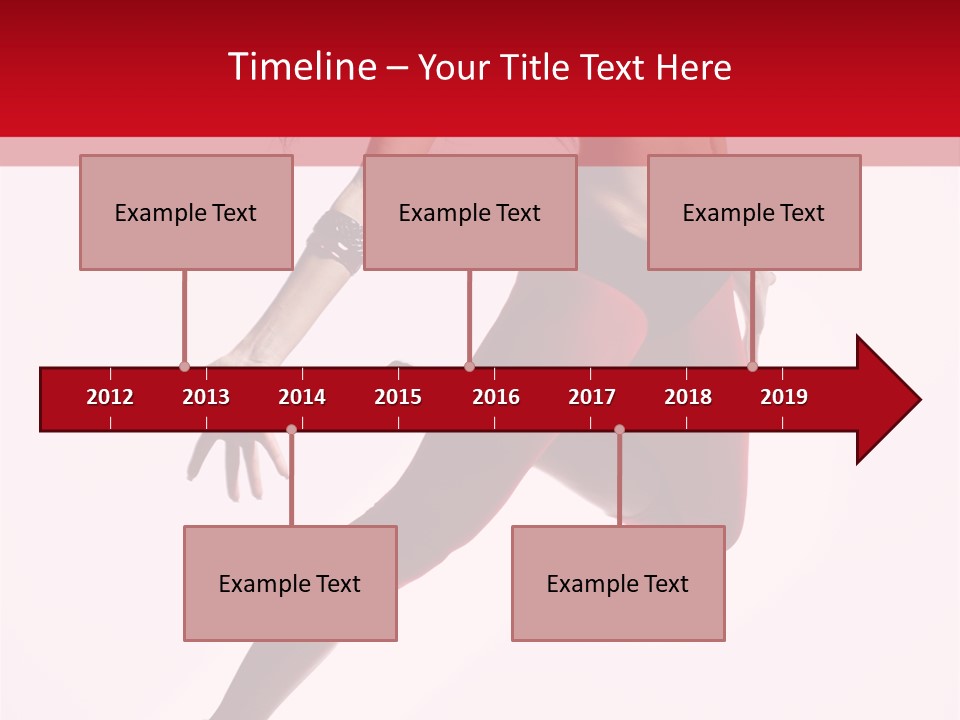 Timeline – Your Title Text Here

Example Text

Example Text

Example Text

2012 2013 2014 2015 2016 2017 2018 2019

Example Text

Example Text